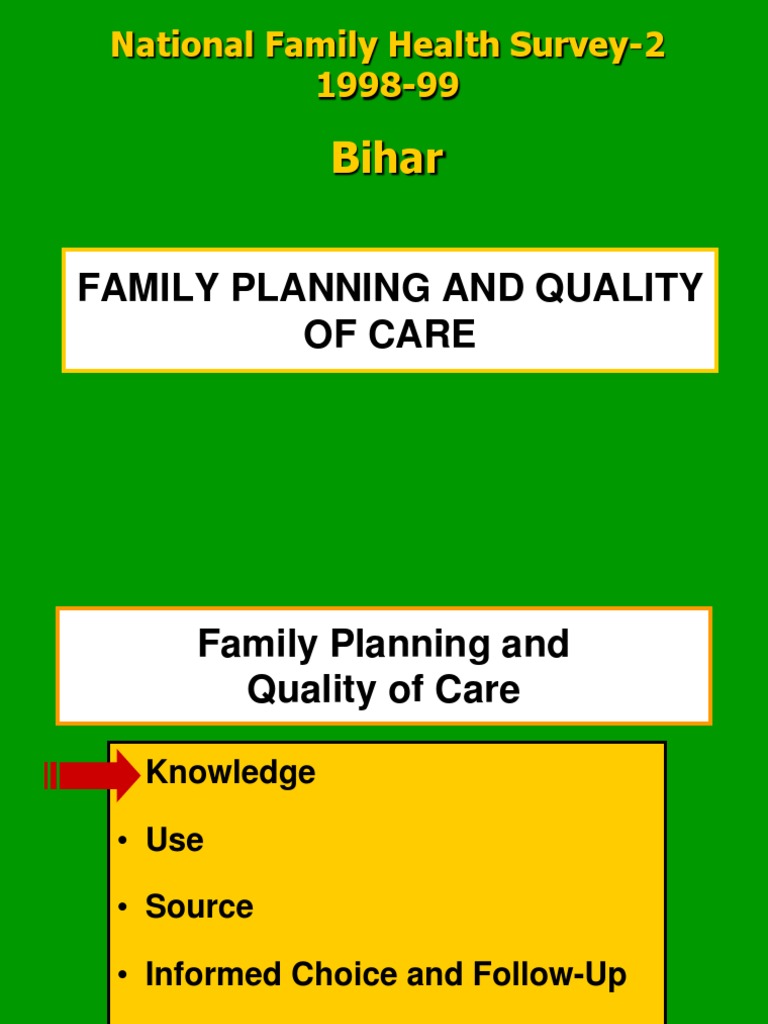 National Family Health Survey-2
1998-99

Bihar

FAMILY PLANNING AND QUALITY OF CARE

Family Planning and Quality of Care

Knowledge
• Use
• Source
• Informed Choice and Follow-Up